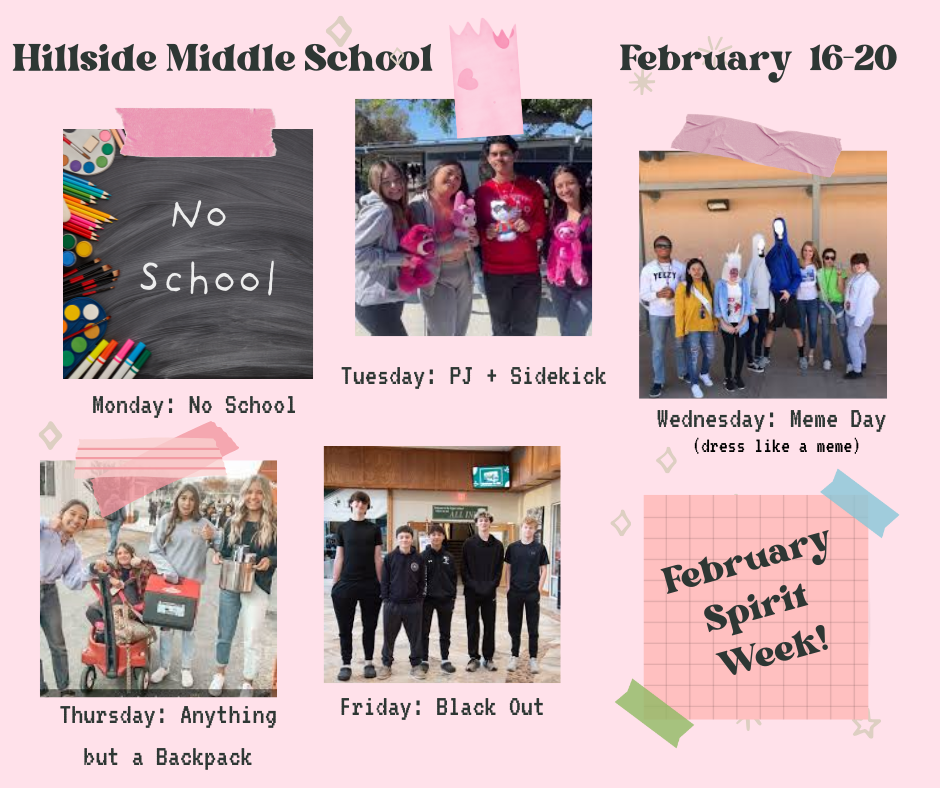 Hillside Middle School

February 16-20

No School

Monday: No School

Tuesday: PJ + Sidekick

YEEZY

Wednesday: Meme Day
(dress like a meme)

Thursday: Anything but a Backpack

Friday: Black Out

February Spirit Week!